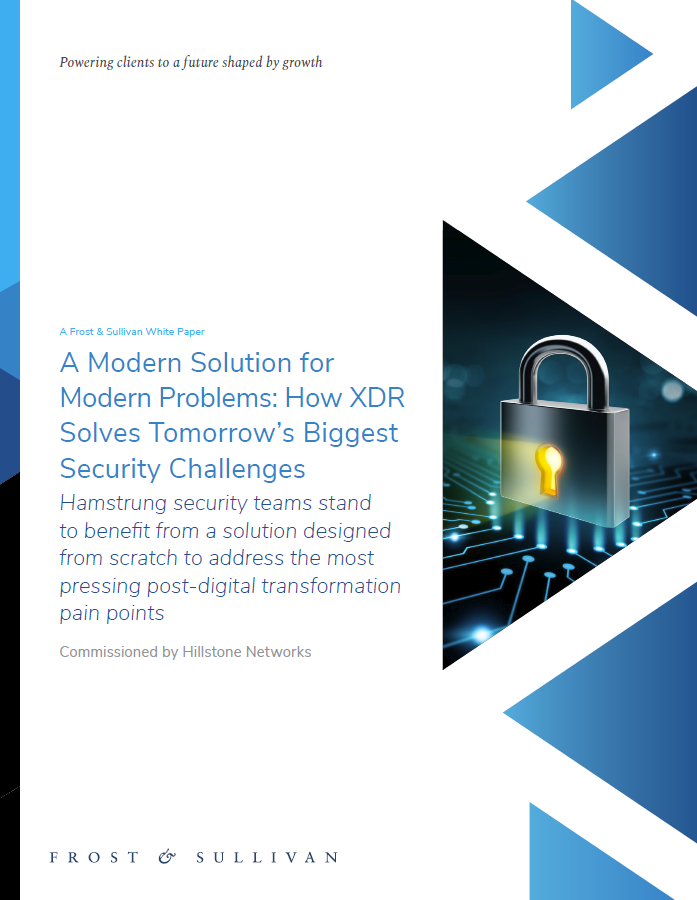 Powering clients to a future shaped by growth

A Frost & Sullivan White Paper

A Modern Solution for Modern Problems: How XDR Solves Tomorrow's Biggest Security Challenges

Hamstrung security teams stand to benefit from a solution designed from scratch to address the most pressing post-digital transformation pain points

Commissioned by Hillstone Networks

FROST & SULLIVAN